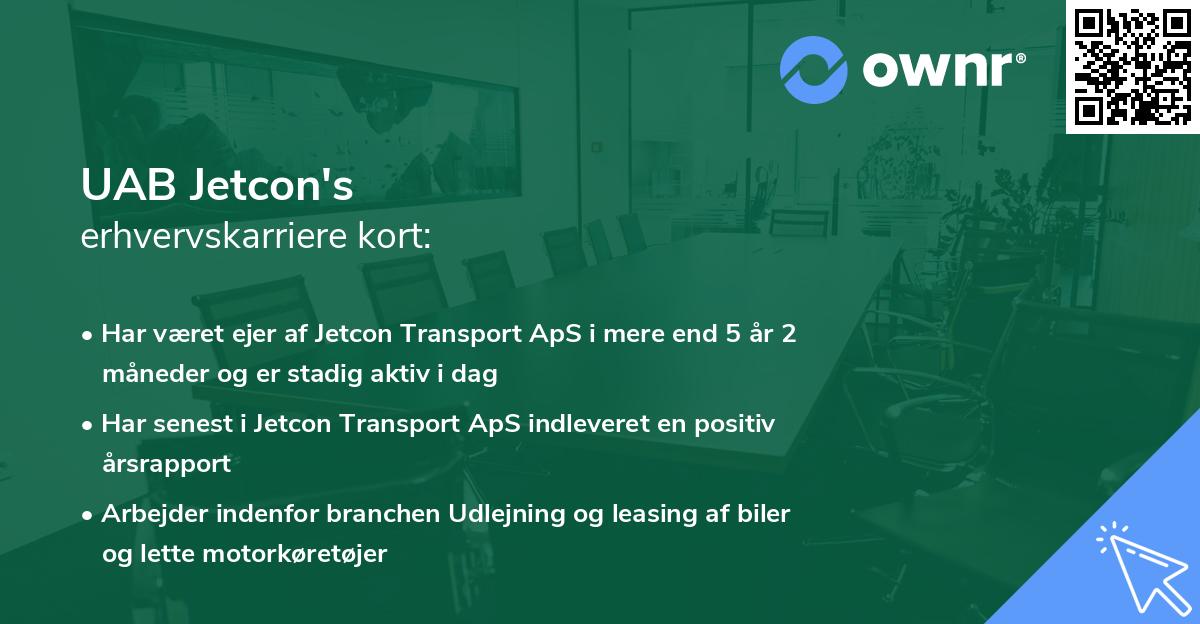 ownr®

UAB Jetcon's
erhvervskarriere kort:

• Har været ejer af Jetcon Transport ApS i mere end 5 år 2 måneder og er stadig aktiv i dag

• Har senest i Jetcon Transport ApS indleveret en positiv årsrapport

• Arbejder indenfor branchen Udlejning og leasing af biler og lette motorkøretøjer